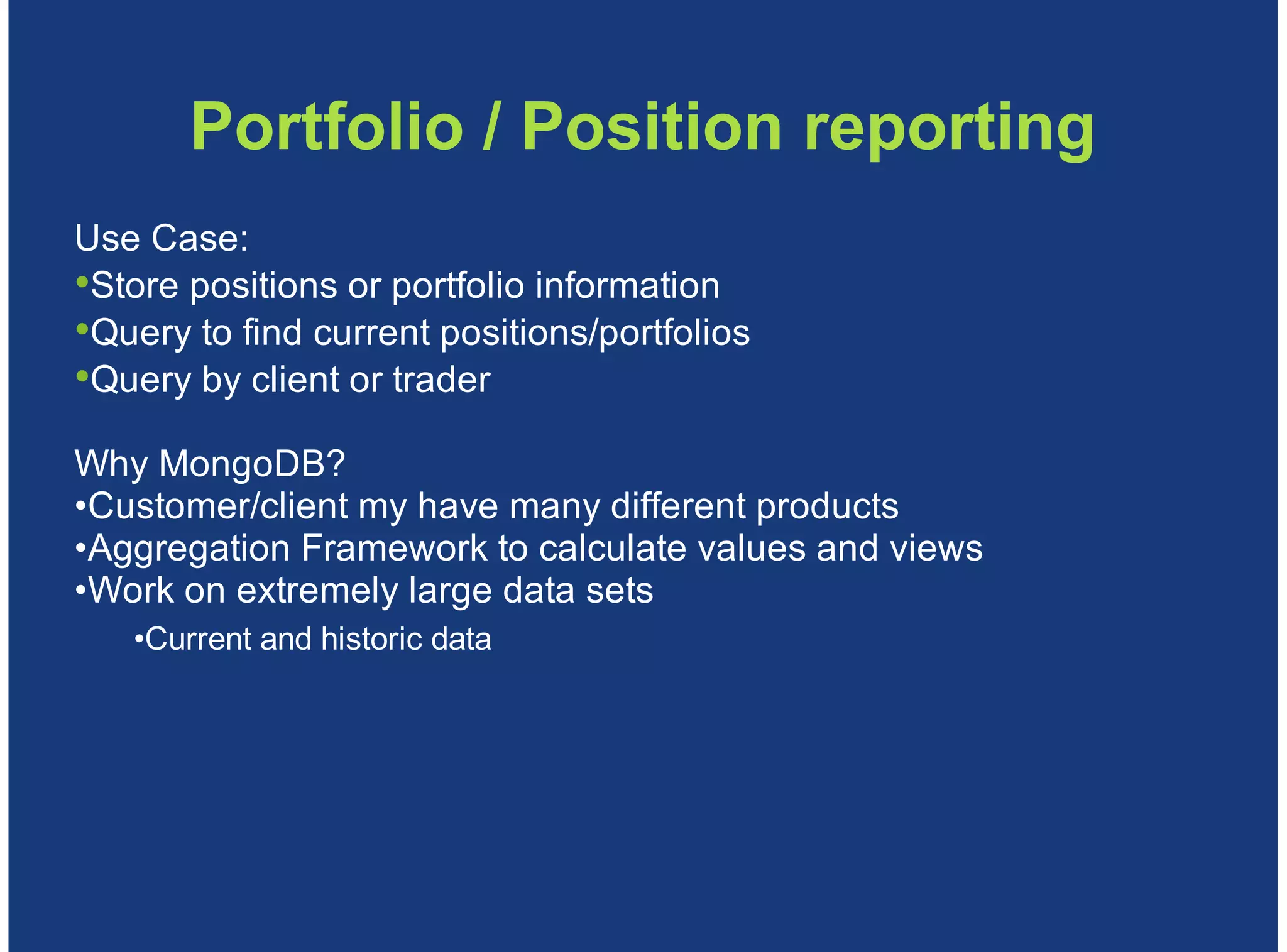 Portfolio / Position reporting

Use Case:
•Store positions or portfolio information
•Query to find current positions/portfolios
•Query by client or trader

Why MongoDB?
•Customer/client my have many different products
•Aggregation Framework to calculate values and views
•Work on extremely large data sets
•Current and historic data